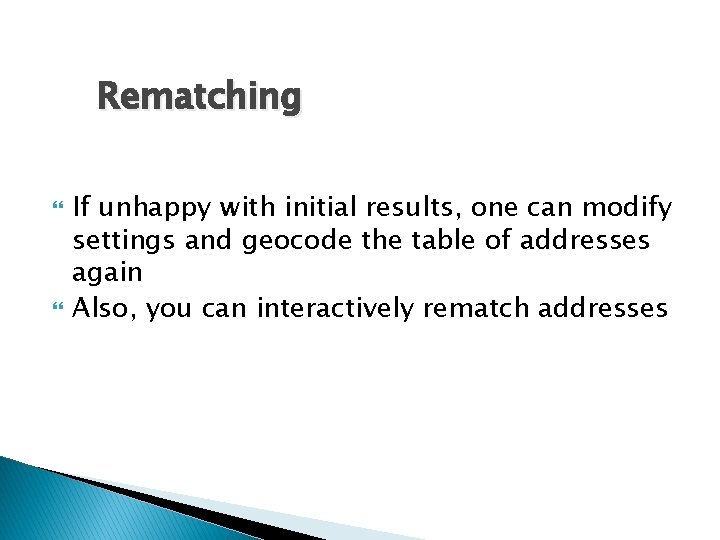 Rematching

If unhappy with initial results, one can modify settings and geocode the table of addresses again

Also, you can interactively rematch addresses